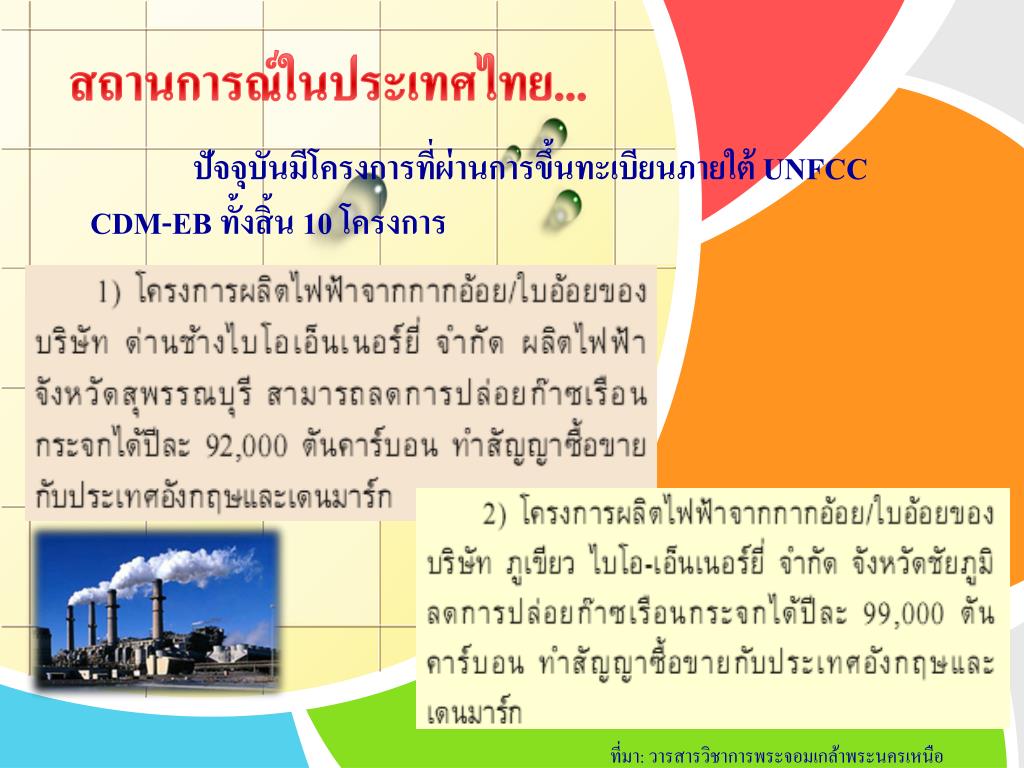 สถานการณ์ในประเทศไทย...

ปัจจุบันมีโครงการที่ผ่านการขึ้นทะเบียนภายใต้ UNFCC CDM-EB ทั้งสิ้น 10 โครงการ

1) โครงการผลิตไฟฟ้าจากกากอ้อย/ใบอ้อยของบริษัท ด่านช้างไบโอเอ็นเนอร์ยี่ จำกัด ผลิตไฟฟ้า จังหวัดสุพรรณบุรี สามารถลดการปล่อยก๊าซเรือนกระจกได้ปีละ 92,000 ตันคาร์บอน ทำสัญญาซื้อขายกับประเทศอังกฤษและเดนมาร์ก

2) โครงการผลิตไฟฟ้าจากกากอ้อย/ใบอ้อยของบริษัท ภูเขียว ไบโอ-เอ็นเนอร์ยี่ จำกัด จังหวัดชัยภูมิ ลดการปล่อยก๊าซเรือนกระจกได้ปีละ 99,000 ตันคาร์บอน ทำสัญญาซื้อขายกับประเทศอังกฤษและเดนมาร์ก

ที่มา: วารสารวิชาการพระจอมเกล้าพระนครเหนือ